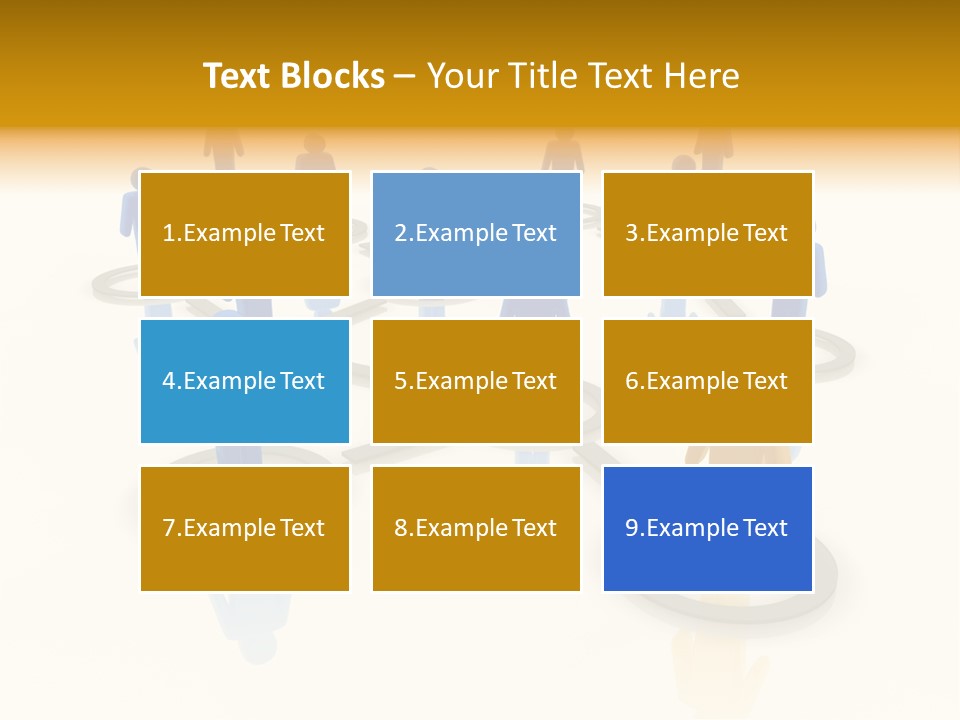 Text Blocks – Your Title Text Here

1.Example Text

2.Example Text

3.Example Text

4.Example Text

5.Example Text

6.Example Text

7.Example Text

8.Example Text

9.Example Text